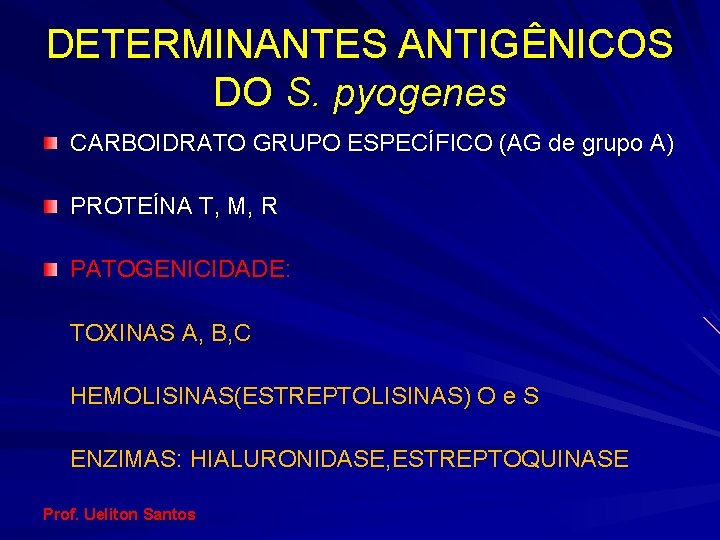 DETERMINANTES ANTIGÊNICOS DO S. pyogenes

CARBOIDRATO GRUPO ESPECÍFICO (AG de grupo A)

PROTEÍNA T, M, R

PATOGENICIDADE:

TOXINAS A, B,C

HEMOLISINAS(ESTREPTOLISINAS) O e S

ENZIMAS: HIALURONIDASE,ESTREPTOQUINASE

Prof. Ueliton Santos